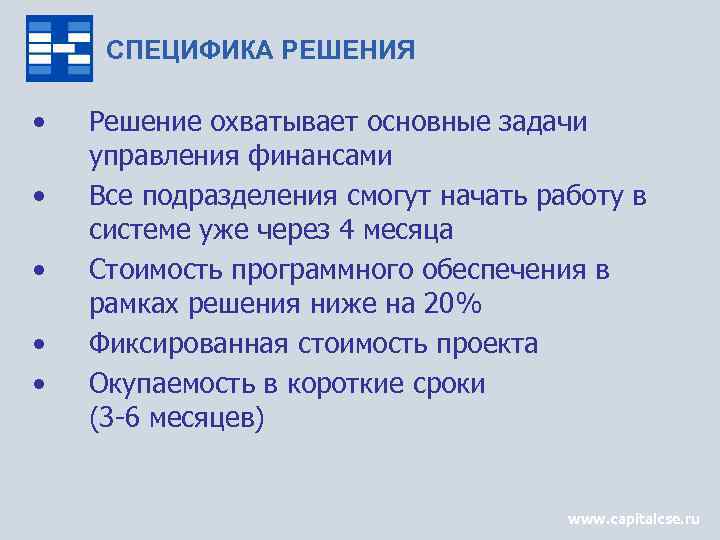 СПЕЦИФИКА РЕШЕНИЯ

• Решение охватывает основные задачи управления финансами
• Все подразделения смогут начать работу в системе уже через 4 месяца
• Стоимость программного обеспечения в рамках решения ниже на 20%
• Фиксированная стоимость проекта
• Окупаемость в короткие сроки (3-6 месяцев)

www.capitalcse.ru